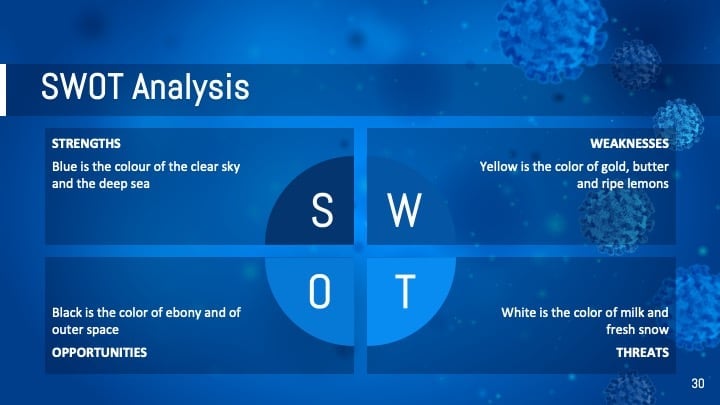 SWOT Analysis

STRENGTHS
Blue is the colour of the clear sky and the deep sea

WEAKNESSES
Yellow is the color of gold, butter and ripe lemons

S W
O T

Black is the color of ebony and of outer space
OPPORTUNITIES

White is the color of milk and fresh snow
THREATS

30